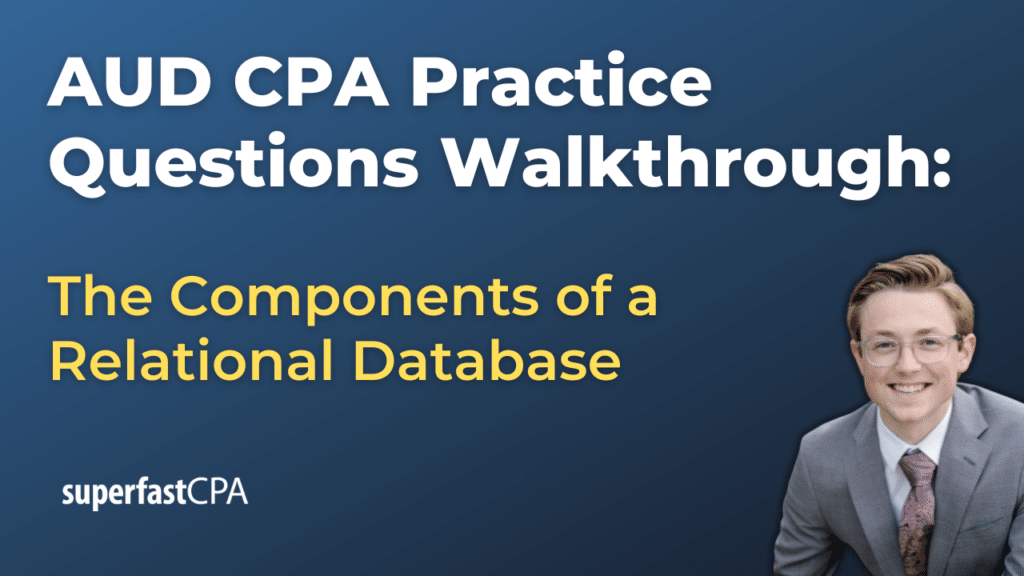 AUD CPA Practice Questions Walkthrough:

The Components of a Relational Database

superfastCPA